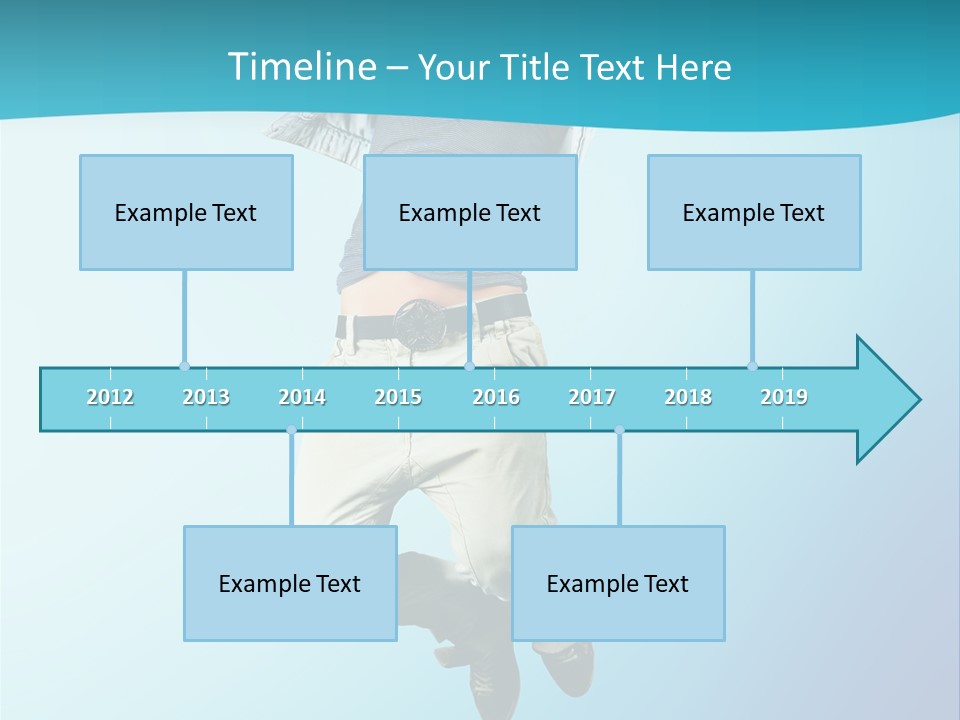 Timeline – Your Title Text Here

Example Text

Example Text

Example Text

2012 2013 2014 2015 2016 2017 2018 2019

Example Text

Example Text